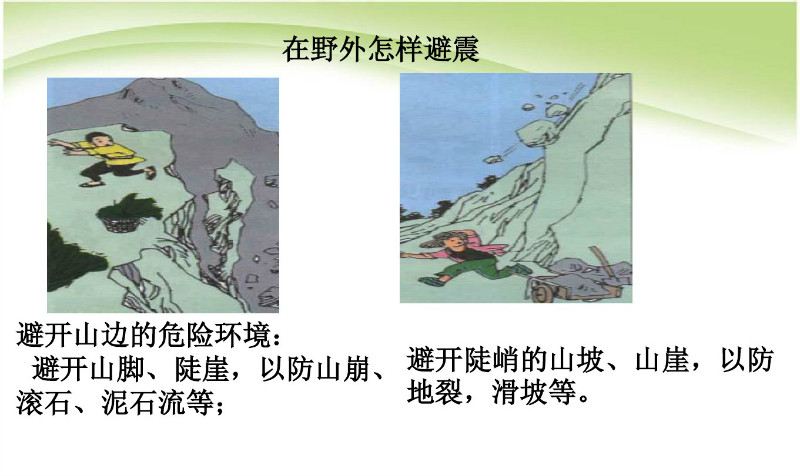 在野外怎样避震

避开山边的危险环境：
避开山脚、陡崖，以防山崩、滚石、泥石流等；

避开陡峭的山坡、山崖，以防地裂，滑坡等。